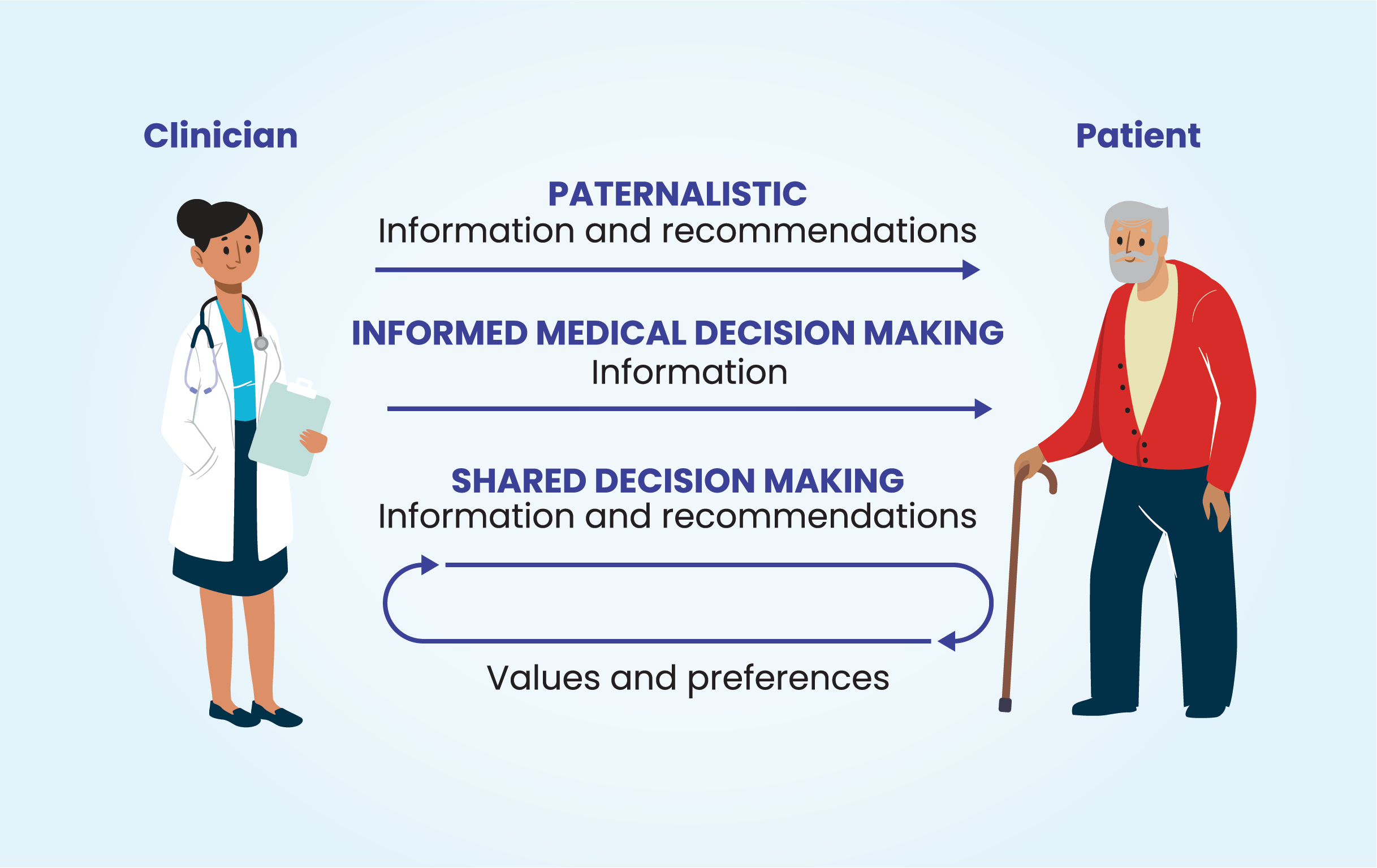 Clinician

Patient

PATERNALISTIC
Information and recommendations

INFORMED MEDICAL DECISION MAKING
Information

SHARED DECISION MAKING
Information and recommendations

Values and preferences